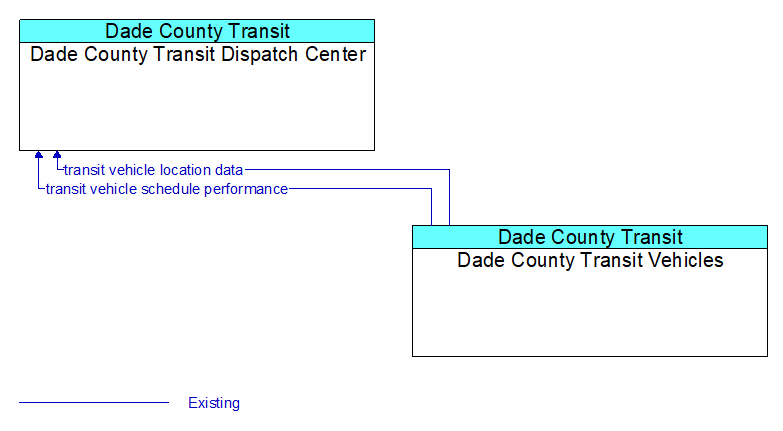 Dade County Transit
Dade County Transit Dispatch Center

transit vehicle location data
transit vehicle schedule performance

Dade County Transit
Dade County Transit Vehicles

Existing